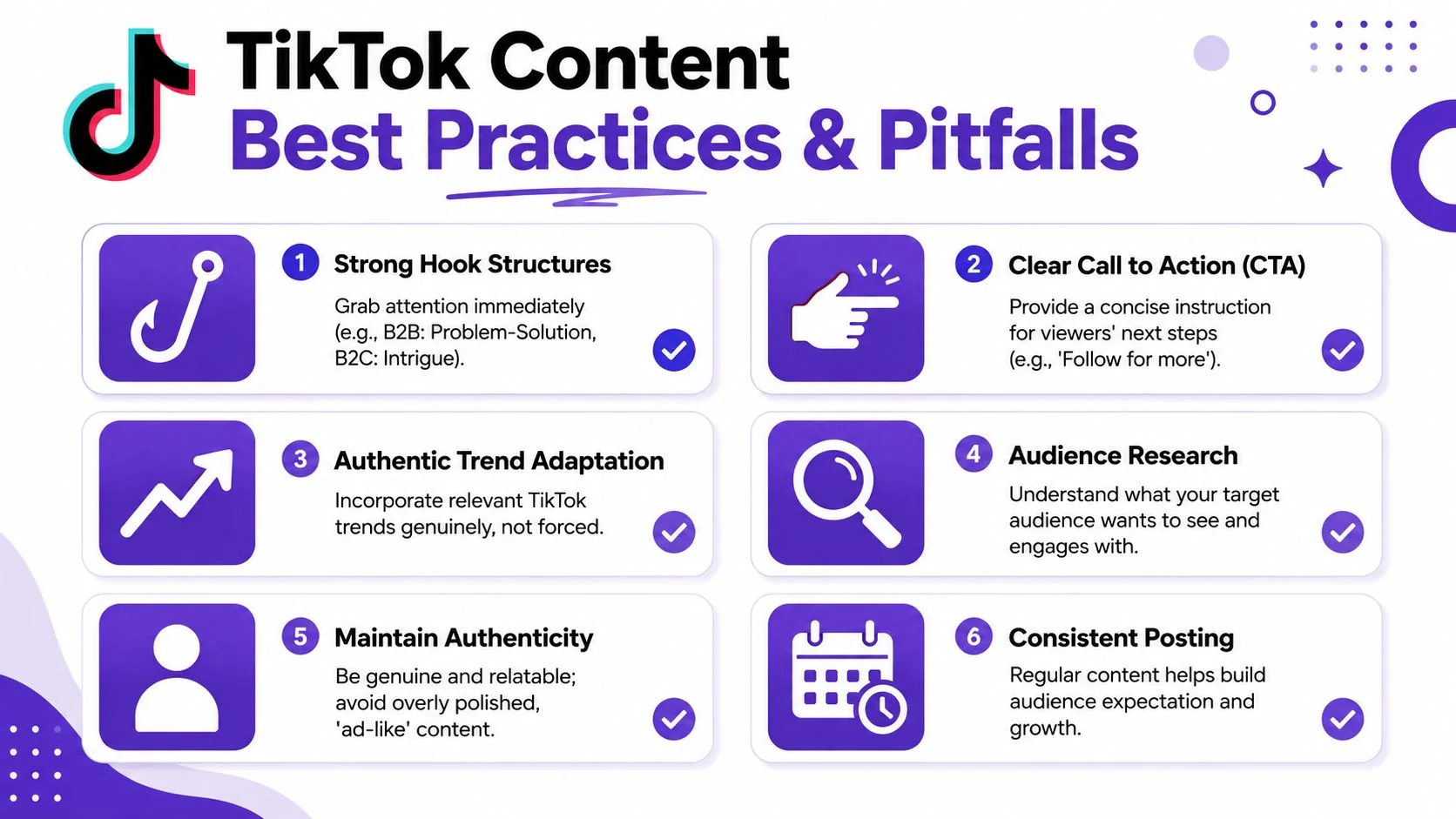 TikTok Content
Best Practices & Pitfalls

1 Strong Hook Structures
Grab attention immediately (e.g., B2B: Problem-Solution, B2C: Intrigue).

2 Clear Call to Action (CTA)
Provide a concise instruction for viewers' next steps (e.g., 'Follow for more').

3 Authentic Trend Adaptation
Incorporate relevant TikTok trends genuinely, not forced.

4 Audience Research
Understand what your target audience wants to see and engages with.

5 Maintain Authenticity
Be genuine and relatable; avoid overly polished, 'ad-like' content.

6 Consistent Posting
Regular content helps build audience expectation and growth.